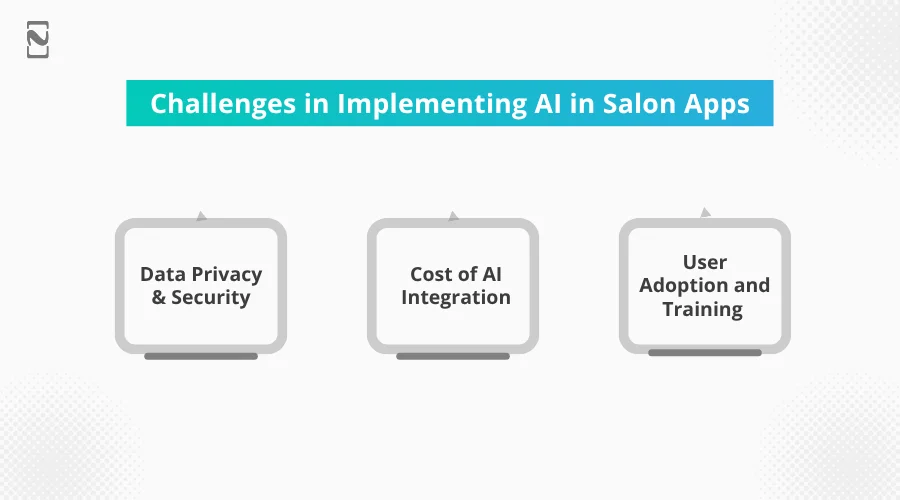 Challenges in Implementing AI in Salon Apps

Data Privacy & Security

Cost of AI Integration

User Adoption and Training